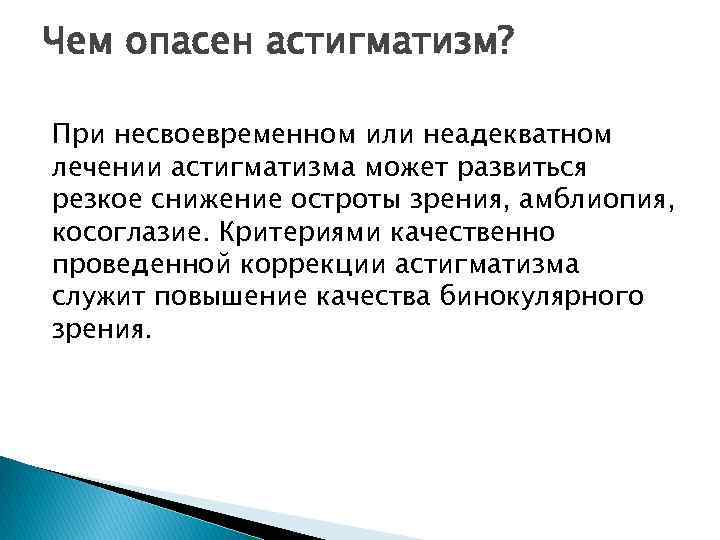 Чем опасен астигматизм?

При несвоевременном или неадекватном лечении астигматизма может развиться резкое снижение остроты зрения, амблиопия, косоглазие. Критериями качественно проведенной коррекции астигматизма служит повышение качества бинокулярного зрения.